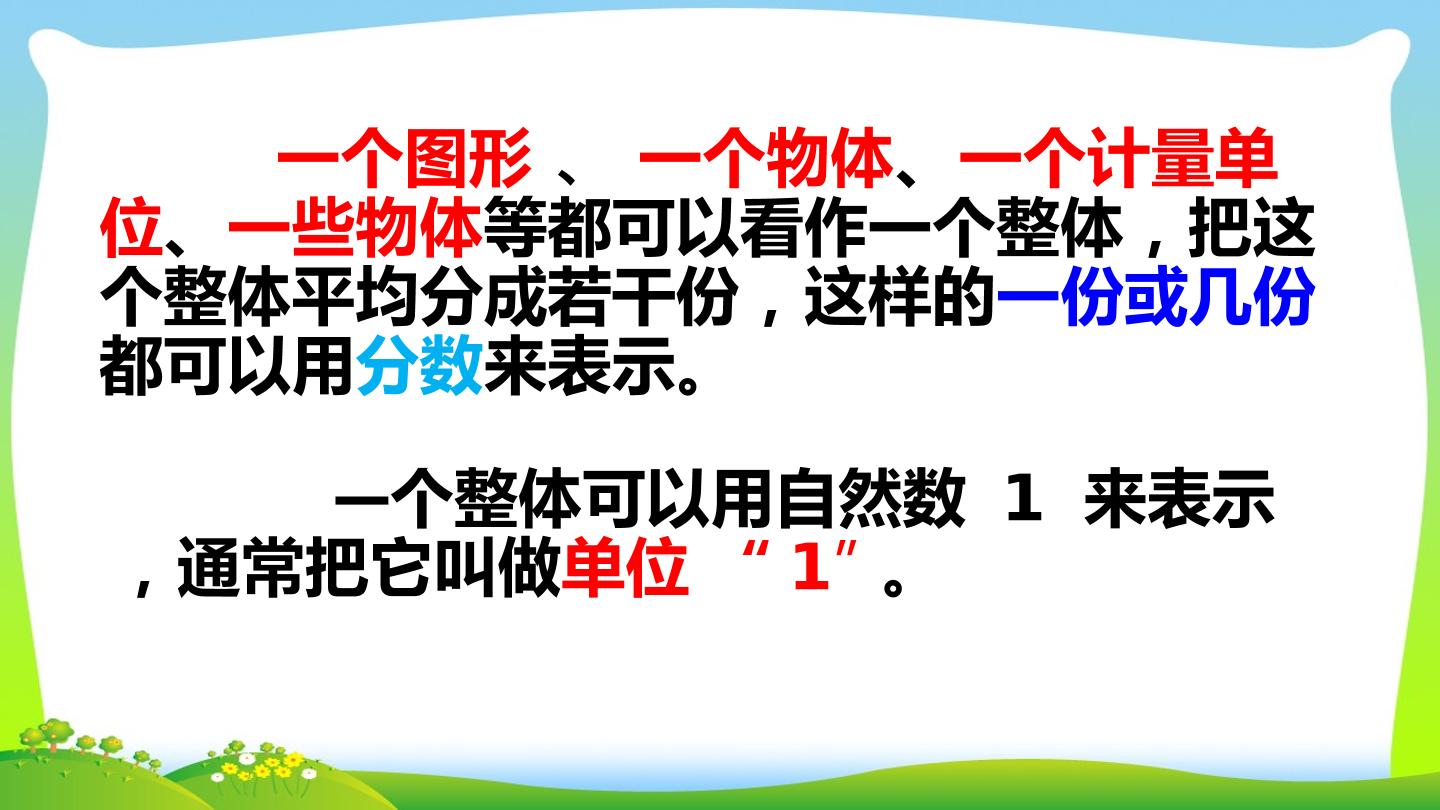 一个图形、一个物体、一个计量单位、一些物体等都可以看作一个整体，把这个整体平均分成若干份，这样的一份或几份都可以用分数来表示。

一个整体可以用自然数1来表示，通常把它叫做单位“1”。